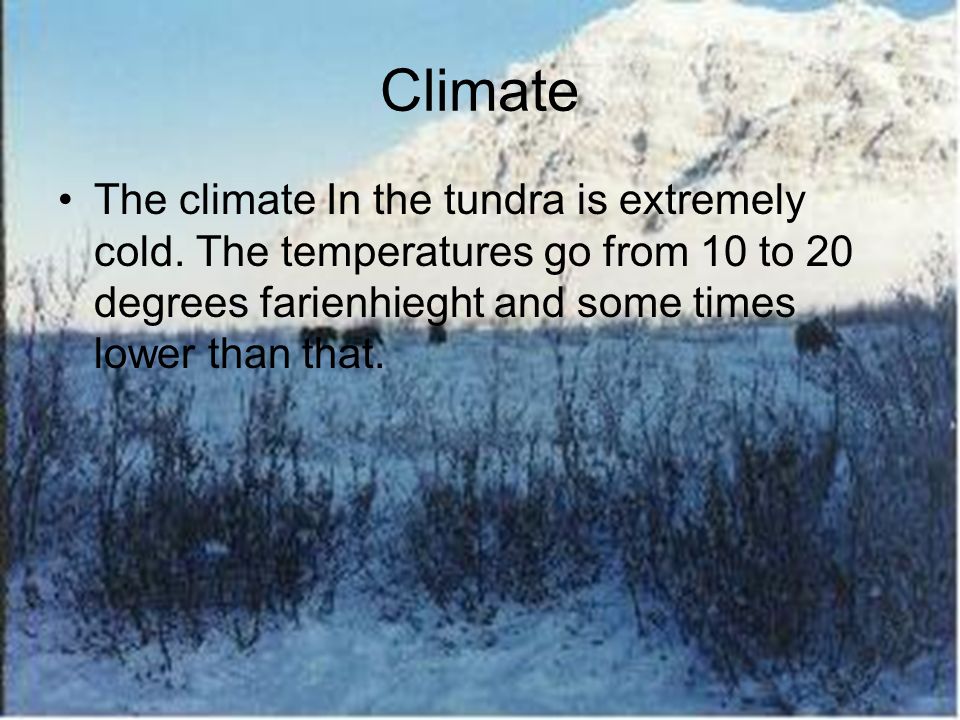 Climate

• The climate In the tundra is extremely cold. The temperatures go from 10 to 20 degrees farienhieght and some times lower than that.